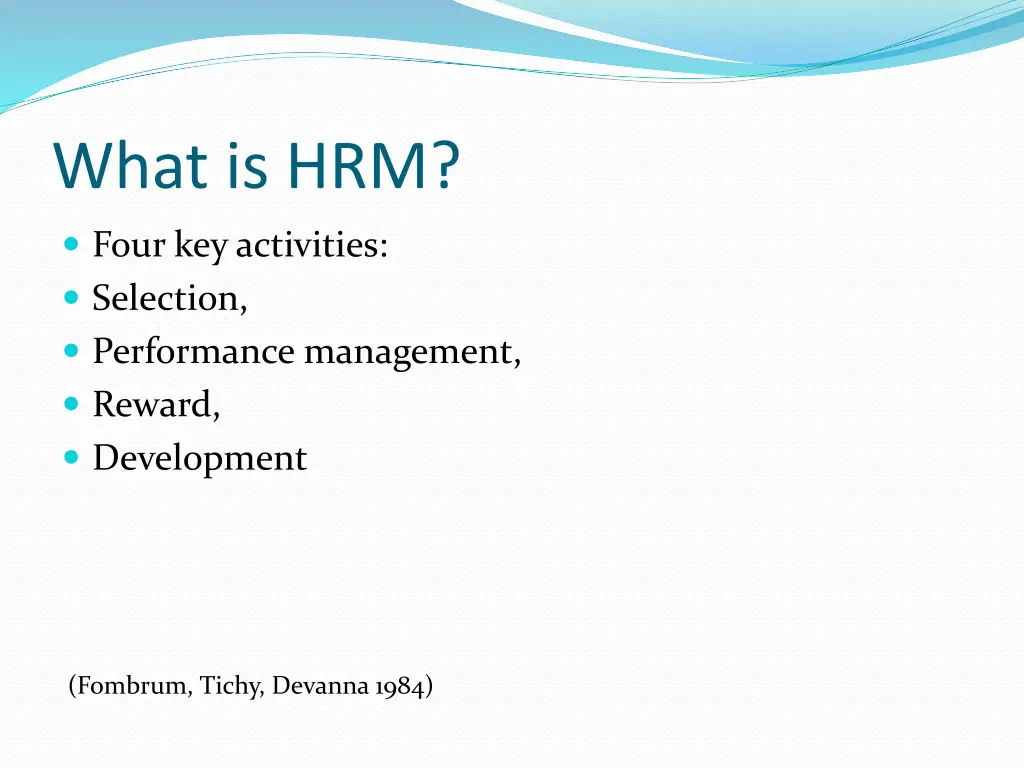 What is HRM?

- Four key activities:
- Selection,
- Performance management,
- Reward,
- Development

(Fombrum, Tichy, Devanna 1984)